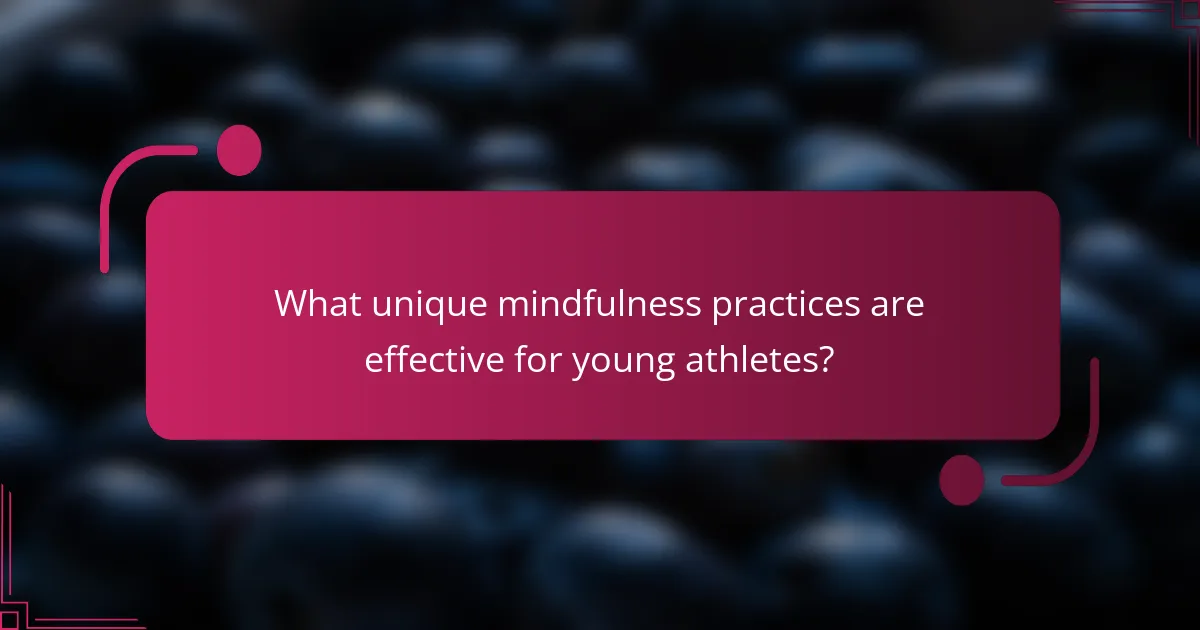 What unique mindfulness practices are effective for young athletes?